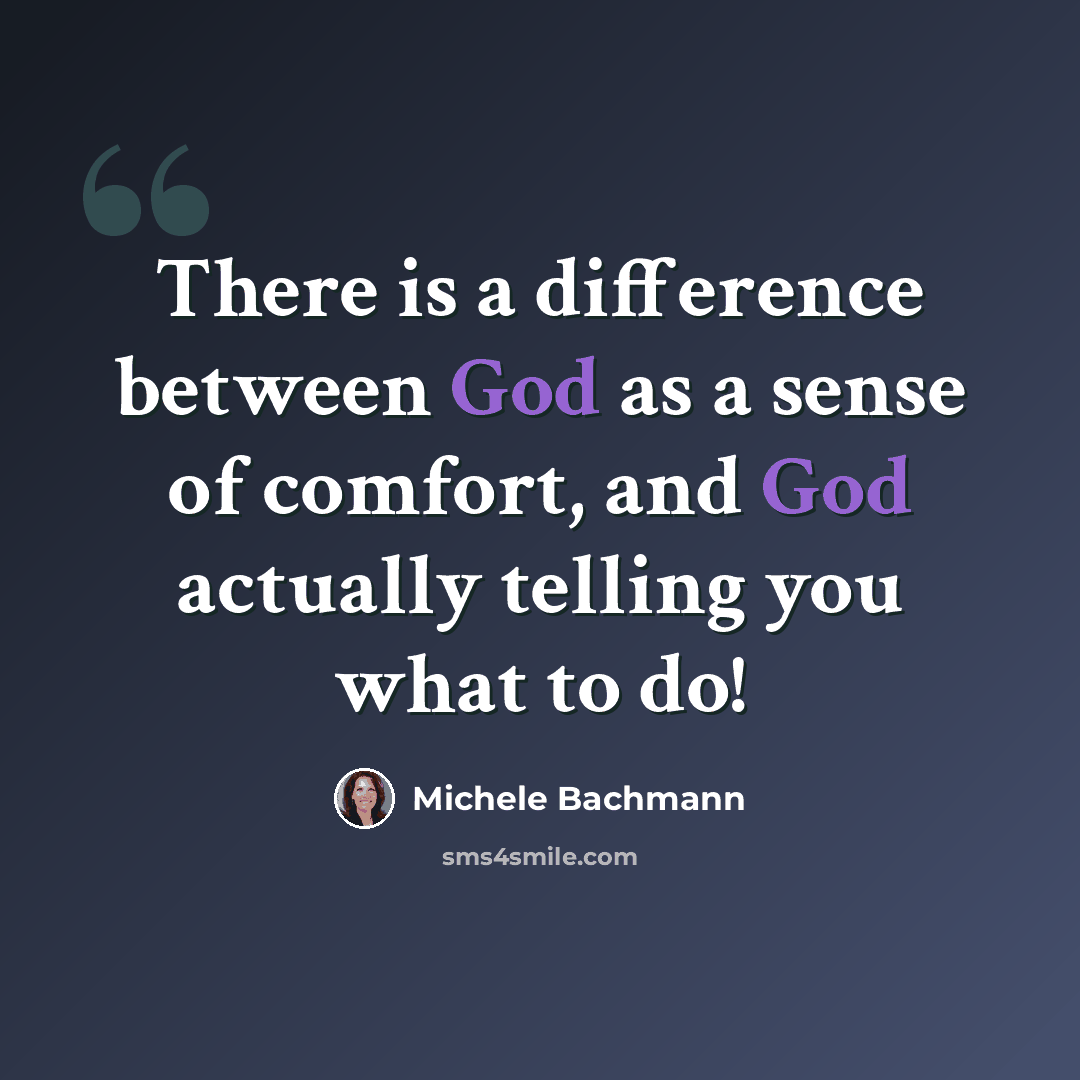 There is a difference between God as a sense of comfort, and God actually telling you what to do!

Michele Bachmann

sms4smile.com